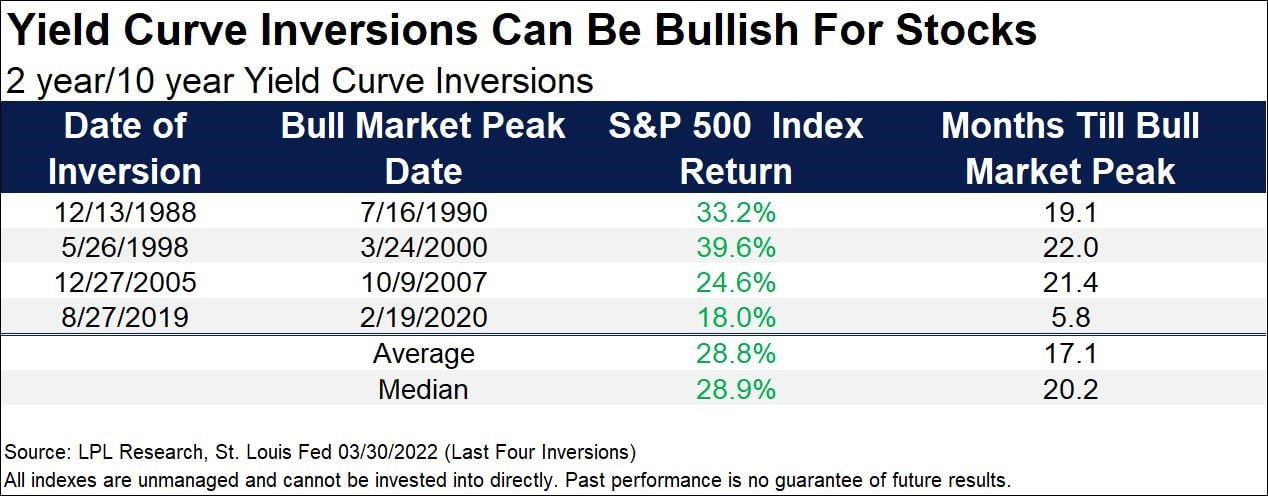 Yield Curve Inversions Can Be Bullish For Stocks

2 year/10 year Yield Curve Inversions

| Date of Inversion | Bull Market Peak Date | S&P 500 Index Return | Months Till Bull Market Peak |
|---|---|---|---|
| 12/13/1988 | 7/16/1990 | 33.2% | 19.1 |
| 5/26/1998 | 3/24/2000 | 39.6% | 22.0 |
| 12/27/2005 | 10/9/2007 | 24.6% | 21.4 |
| 8/27/2019 | 2/19/2020 | 18.0% | 5.8 |
| | Average | 28.8% | 17.1 |
| | Median | 28.9% | 20.2 |

Source: LPL Research, St. Louis Fed 03/30/2022 (Last Four Inversions)

All indexes are unmanaged and cannot be invested into directly. Past performance is no guarantee of future results.